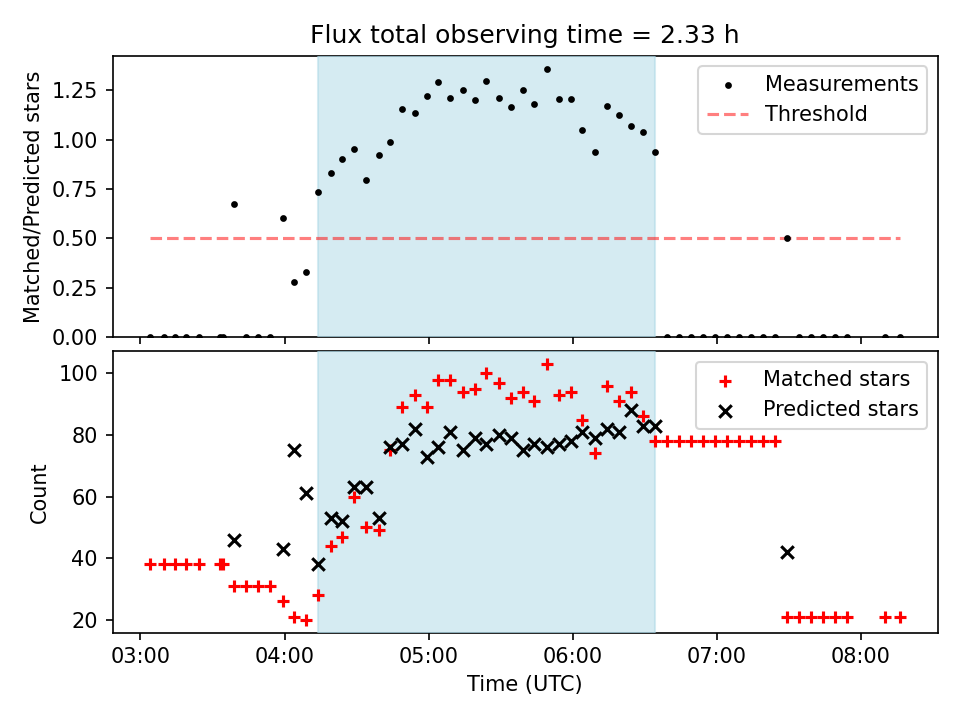 Flux total observing time = 2.33 h

Matched/Predicted stars

1.25
1.00
0.75
0.50
0.25
0.00

Measurements
Threshold

Count

100
80
60
40
20

Matched stars
Predicted stars

03:00 04:00 05:00 06:00 07:00 08:00

Time (UTC)